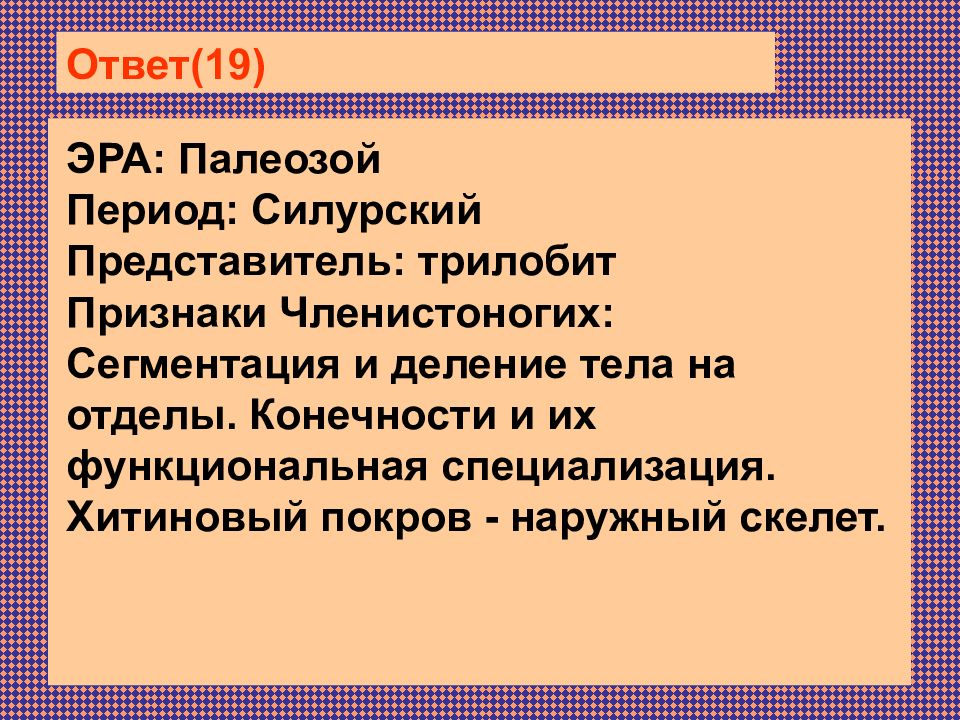 Ответ(19)

ЭРА: Палеозой
Период: Силурский
Представитель: трилобит
Признаки Членистоногих:
Сегментация и деление тела на отделы. Конечности и их функциональная специализация. Хитиновый покров - наружный скелет.